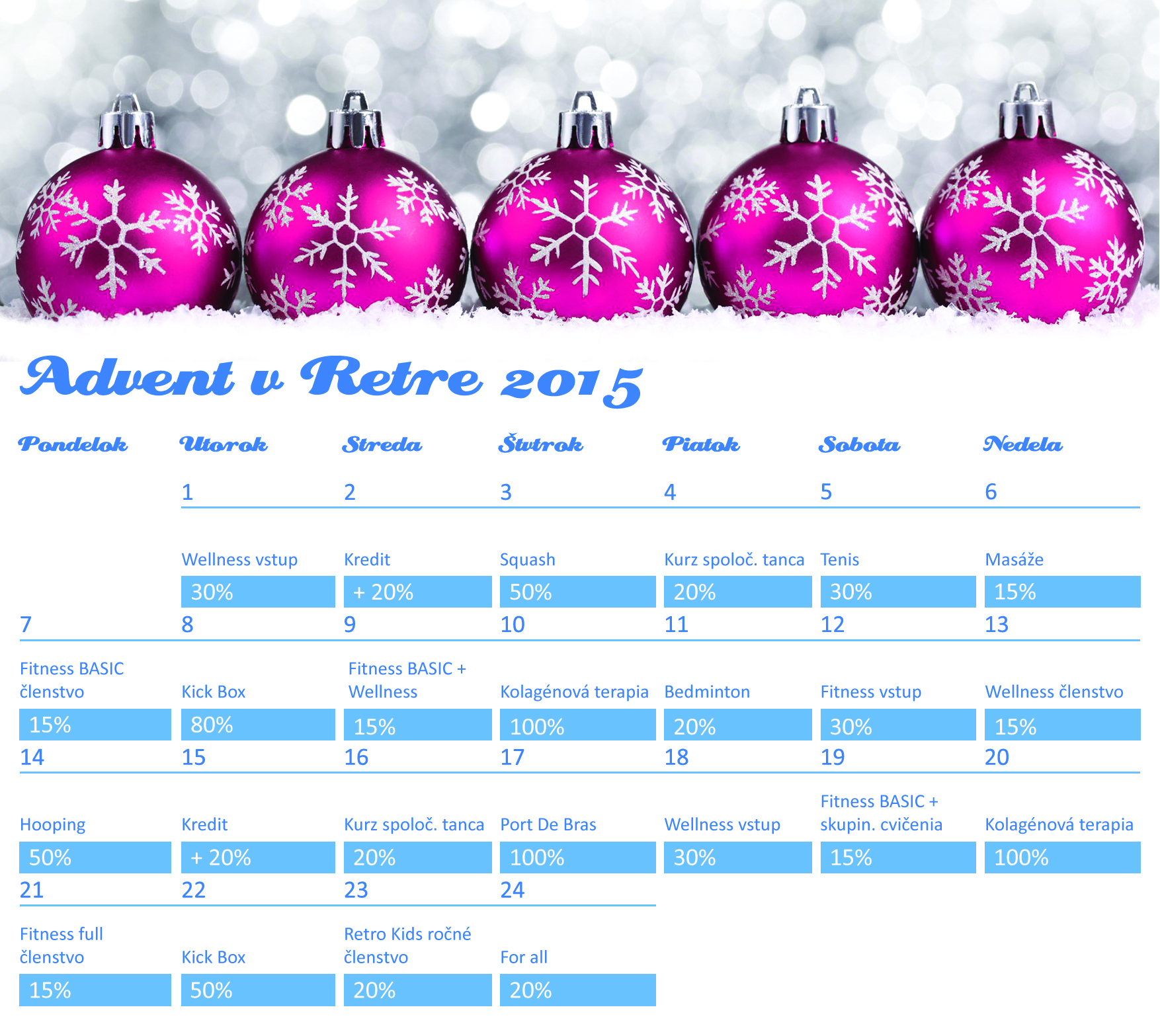 Advent v Retre 2015

| Pondelok | Utorok | Streda | Štvrtok | Piatok | Sobota | Nedela |
|---|---|---|---|---|---|---|
|  | 1 | 2 | 3 | 4 | 5 | 6 |
|  | Wellness vstup | Kredit | Squash | Kurz spoloč. tanca | Tenis | Masáže |
|  | 30% | + 20% | 50% | 20% | 30% | 15% |
| 7 | 8 | 9 | 10 | 11 | 12 | 13 |
| Fitness BASIC členstvo | Kick Box | Fitness BASIC + Wellness | Kolagénová terapia | Bedminton | Fitness vstup | Wellness členstvo |
| 15% | 80% | 15% | 100% | 20% | 30% | 15% |
| 14 | 15 | 16 | 17 | 18 | 19 | 20 |
| Hooping | Kredit | Kurz spoloč. tanca | Port De Bras | Wellness vstup | Fitness BASIC + skupin. cvičenia | Kolagénová terapia |
| 50% | + 20% | 20% | 100% | 30% | 15% | 100% |
| 21 | 22 | 23 | 24 |  |  |  |
| Fitness full členstvo | Kick Box | Retro Kids ročné členstvo | For all |  |  |  |
| 15% | 50% | 20% | 20% |  |  |  |